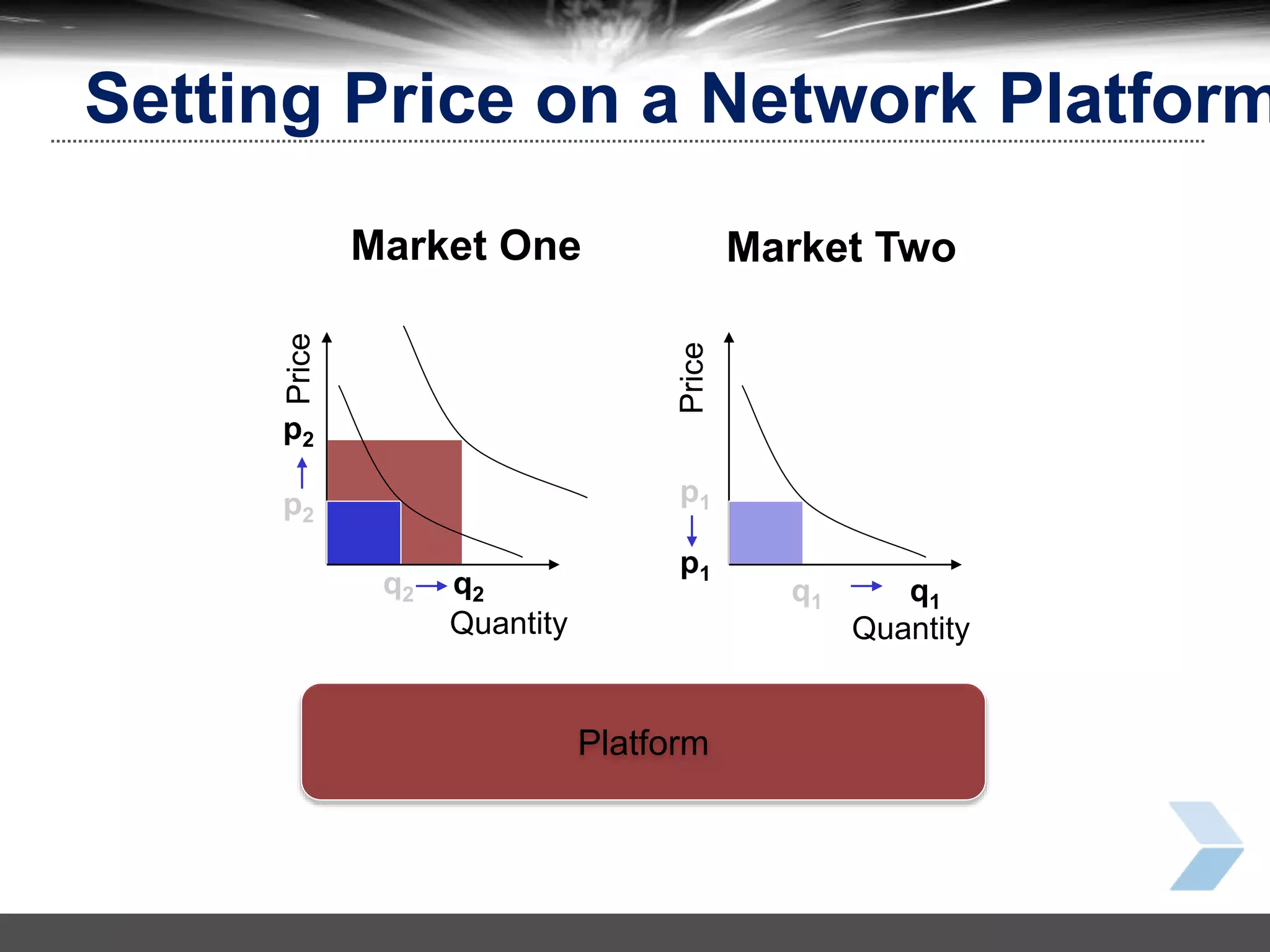 Setting Price on a Network Platform

Market One

Price

$p_2$

$p_2$

$q_2$ → $q_2$

Quantity

Market Two

Price

$p_1$

$p_1$

$q_1$ → $q_1$

Quantity

Platform